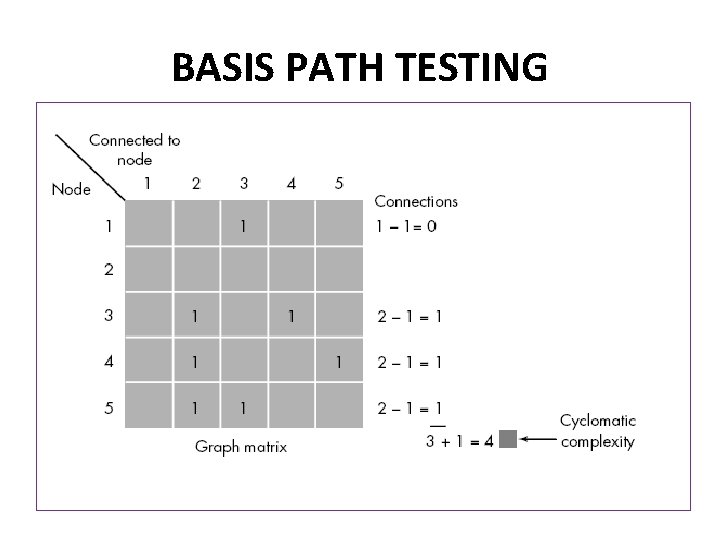 BASIS PATH TESTING

| Node \ Connected to node | 1 | 2 | 3 | 4 | 5 | Connections |
|---|---|---|---|---|---|---|
| 1 | | | 1 | | | 1 – 1 = 0 |
| 2 | | | | | | |
| 3 | | 1 | | 1 | | 2 – 1 = 1 |
| 4 | | 1 | | | 1 | 2 – 1 = 1 |
| 5 | | 1 | 1 | | | 2 – 1 = 1 |

Graph matrix

3 + 1 = 4

Cyclomatic complexity